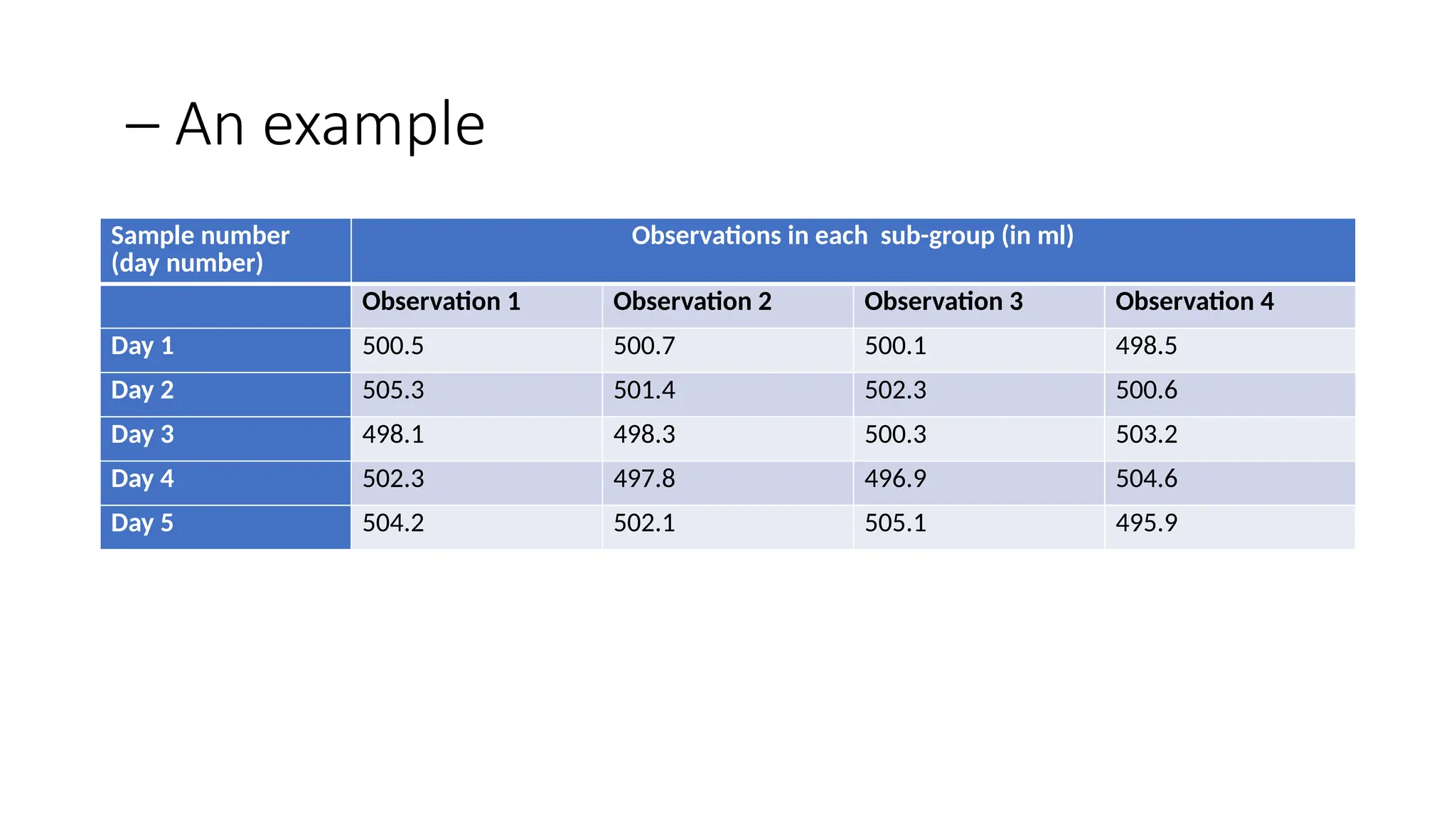 – An example

| Sample number (day number) | Observations in each sub-group (in ml) | | | |
|---|---|---|---|---|
| | Observation 1 | Observation 2 | Observation 3 | Observation 4 |
| Day 1 | 500.5 | 500.7 | 500.1 | 498.5 |
| Day 2 | 505.3 | 501.4 | 502.3 | 500.6 |
| Day 3 | 498.1 | 498.3 | 500.3 | 503.2 |
| Day 4 | 502.3 | 497.8 | 496.9 | 504.6 |
| Day 5 | 504.2 | 502.1 | 505.1 | 495.9 |